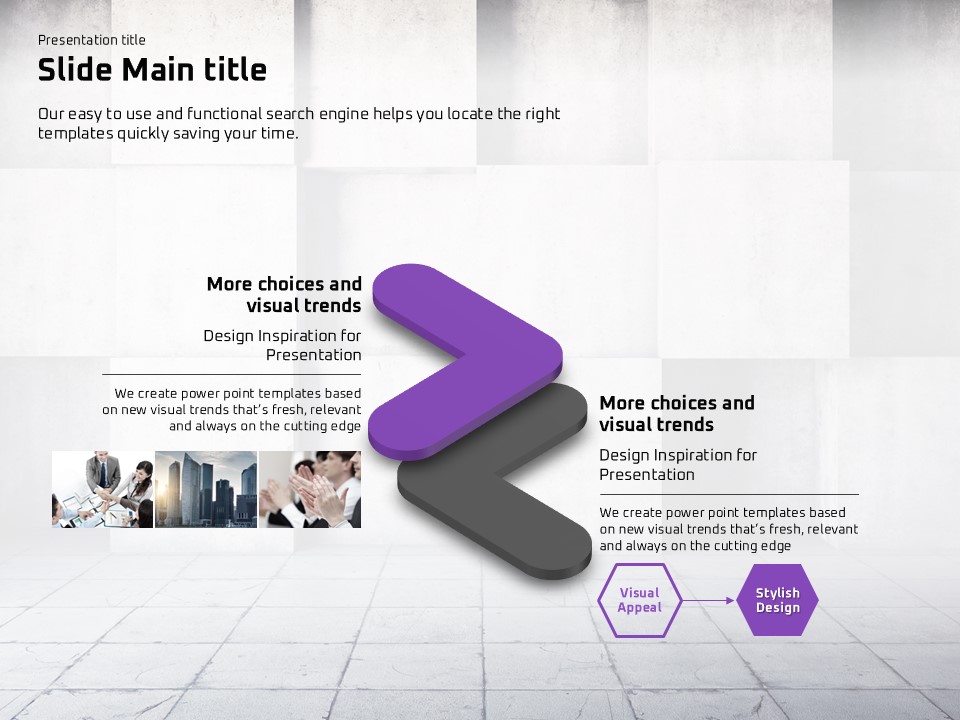 Presentation title

Slide Main title

Our easy to use and functional search engine helps you locate the right templates quickly saving your time.

More choices and visual trends

Design Inspiration for Presentation

We create power point templates based on new visual trends that's fresh, relevant and always on the cutting edge

More choices and visual trends

Design Inspiration for Presentation

We create power point templates based on new visual trends that's fresh, relevant and always on the cutting edge

Visual Appeal

Stylish Design